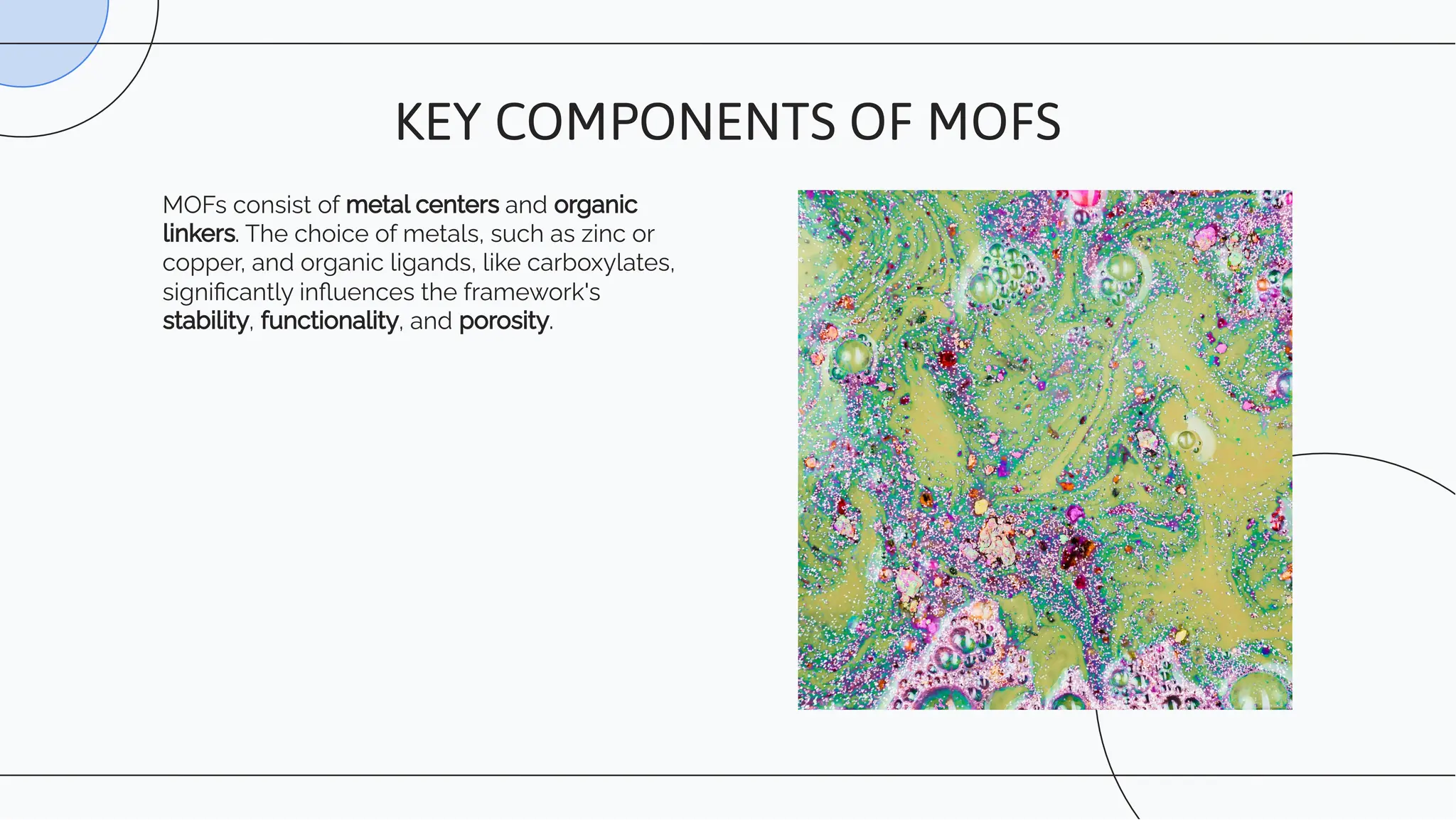 KEY COMPONENTS OF MOFS

MOFs consist of metal centers and organic linkers. The choice of metals, such as zinc or copper, and organic ligands, like carboxylates, significantly influences the framework's stability, functionality, and porosity.